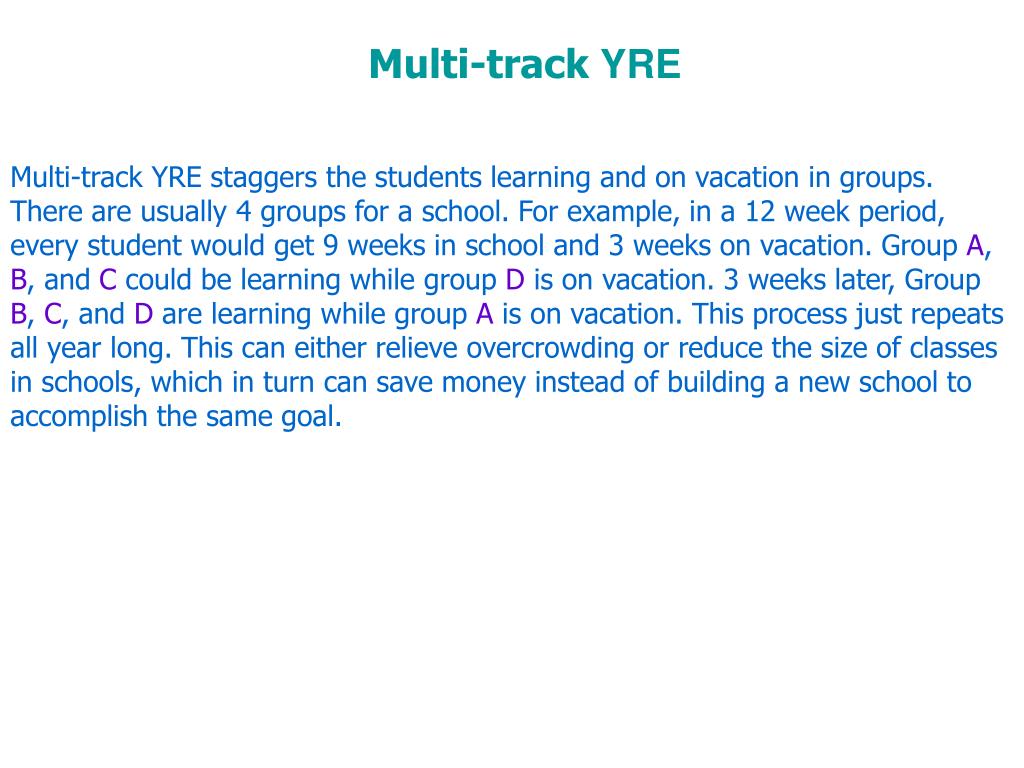 Multi-track YRE

Multi-track YRE staggers the students learning and on vacation in groups. There are usually 4 groups for a school. For example, in a 12 week period, every student would get 9 weeks in school and 3 weeks on vacation. Group A, B, and C could be learning while group D is on vacation. 3 weeks later, Group B, C, and D are learning while group A is on vacation. This process just repeats all year long. This can either relieve overcrowding or reduce the size of classes in schools, which in turn can save money instead of building a new school to accomplish the same goal.